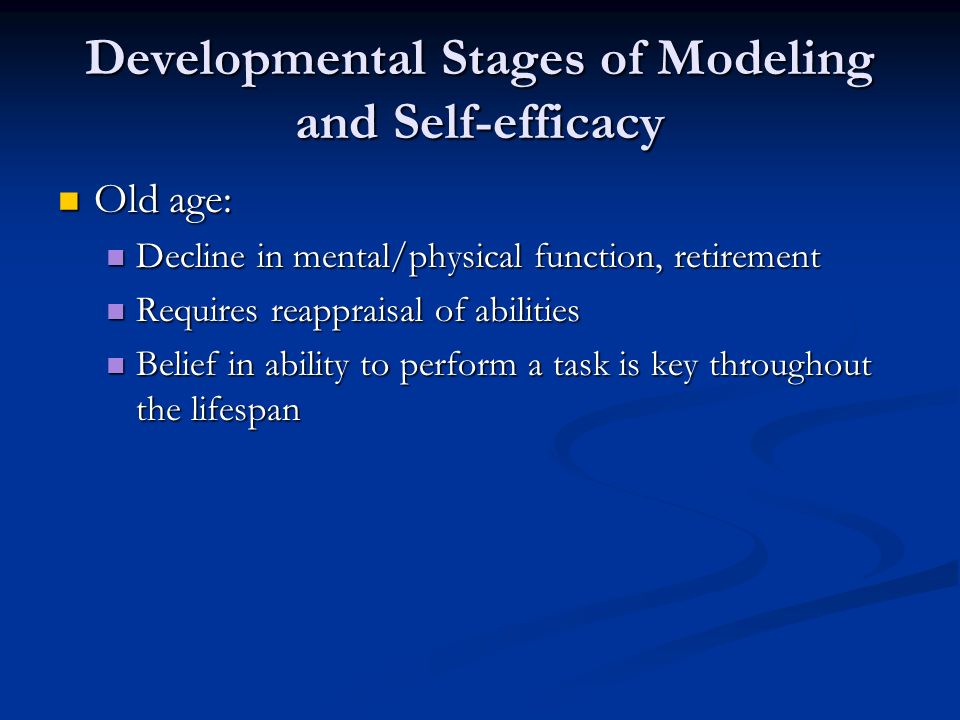 Developmental Stages of Modeling and Self-efficacy

Old age:

Decline in mental/physical function, retirement

Requires reappraisal of abilities

Belief in ability to perform a task is key throughout the lifespan